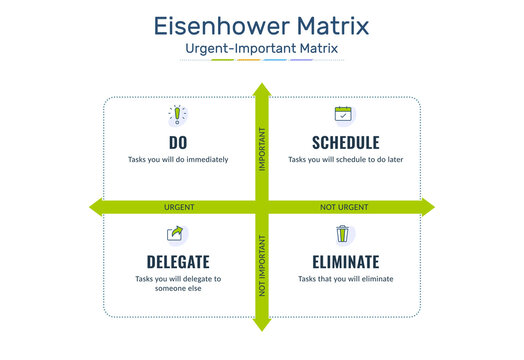 Eisenhower Matrix
Urgent-Important Matrix

DO
Tasks you will do immediately

IMPORTANT

SCHEDULE
Tasks you will schedule to do later

URGENT

NOT URGENT

DELEGATE
Tasks you will delegate to someone else

NOT IMPORTANT

ELIMINATE
Tasks that you will eliminate